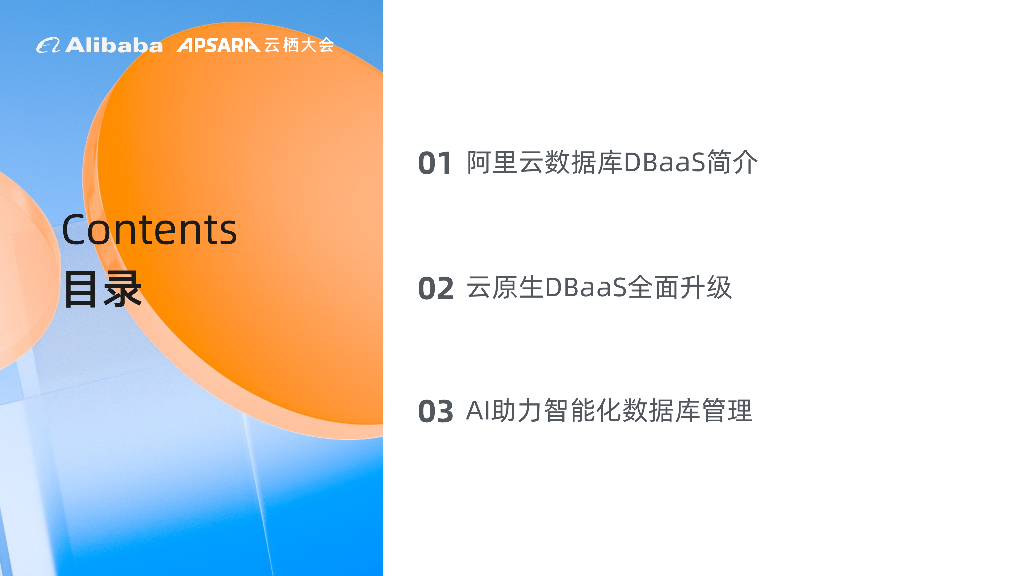 Alibaba APSARA 云栖大会

Contents
目录

01 阿里云数据库DBaaS简介

02 云原生DBaaS全面升级

03 AI助力智能化数据库管理